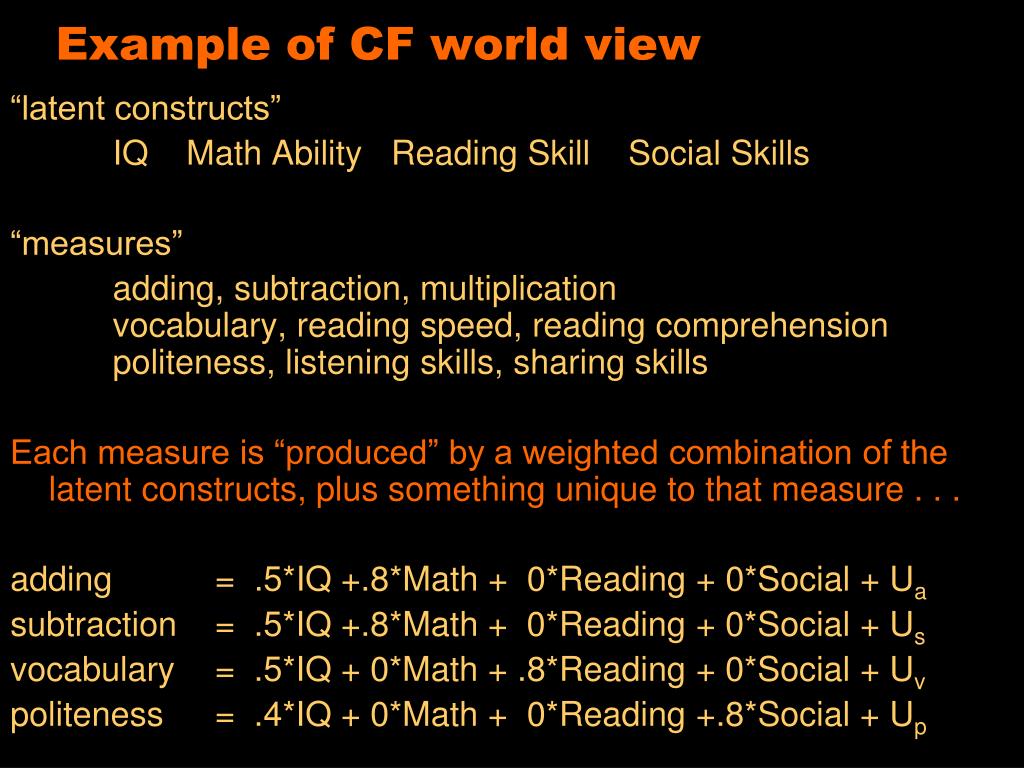 Example of CF world view

“latent constructs”

IQ Math Ability Reading Skill Social Skills

“measures”

adding, subtraction, multiplication
vocabulary, reading speed, reading comprehension
politeness, listening skills, sharing skills

Each measure is “produced” by a weighted combination of the latent constructs, plus something unique to that measure . . .

adding = .5*IQ +.8*Math + 0*Reading + 0*Social + $U_a$
subtraction = .5*IQ +.8*Math + 0*Reading + 0*Social + $U_s$
vocabulary = .5*IQ + 0*Math + .8*Reading + 0*Social + $U_v$
politeness = .4*IQ + 0*Math + 0*Reading +.8*Social + $U_p$